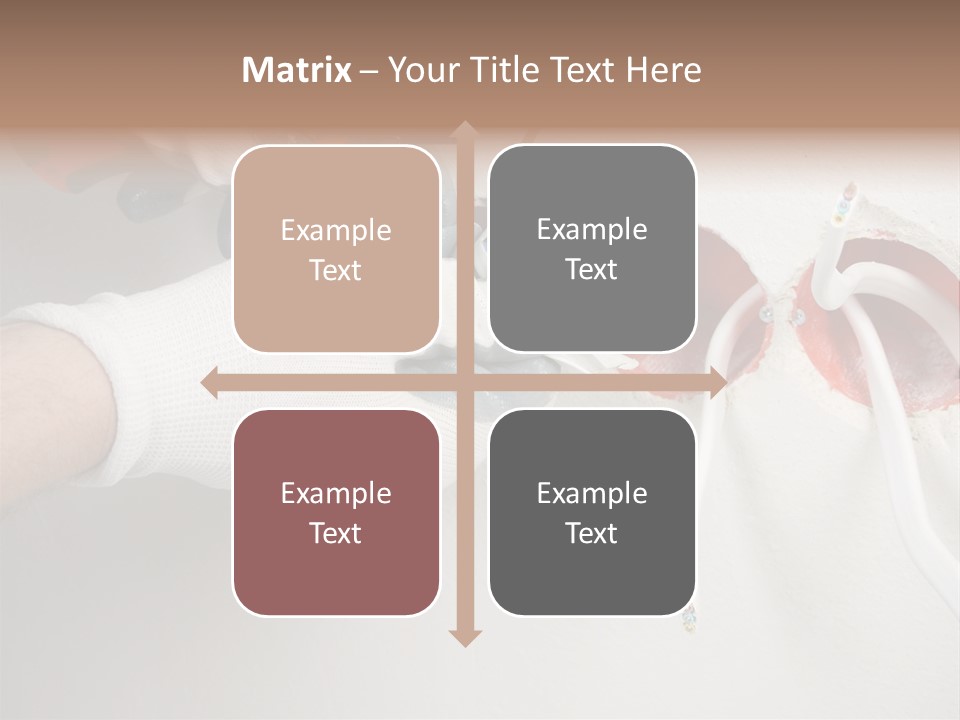 Matrix – Your Title Text Here

Example Text

Example Text

Example Text

Example Text